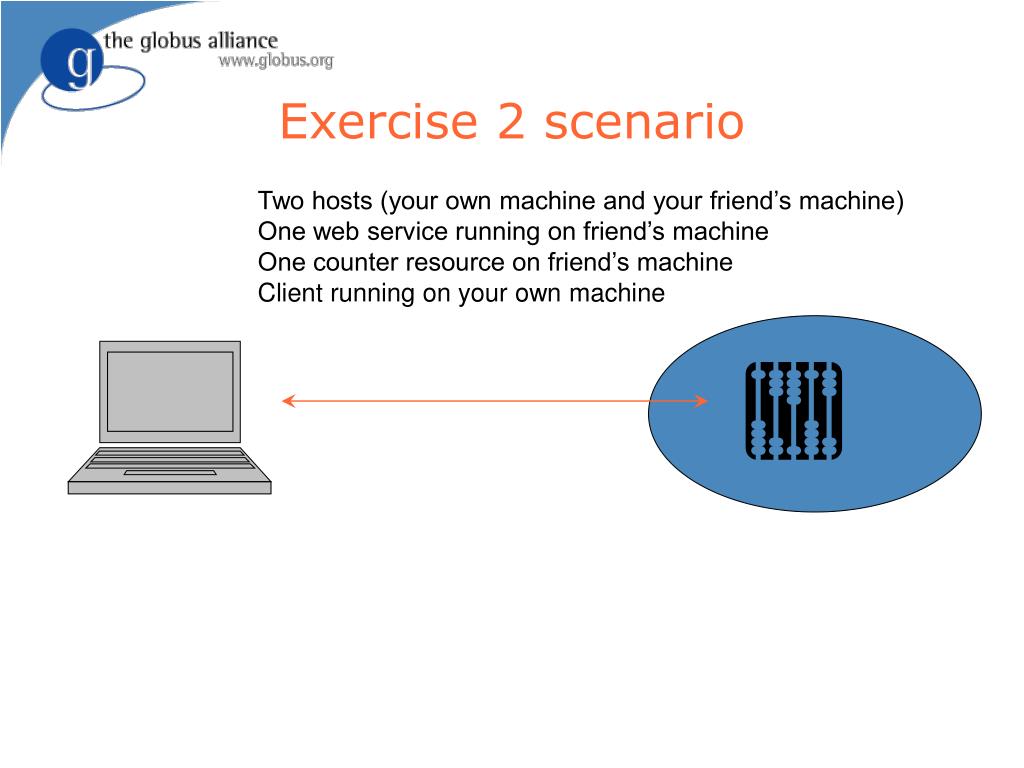 g the globus alliance
www.globus.org

Exercise 2 scenario

Two hosts (your own machine and your friend’s machine)
One web service running on friend’s machine
One counter resource on friend’s machine
Client running on your own machine